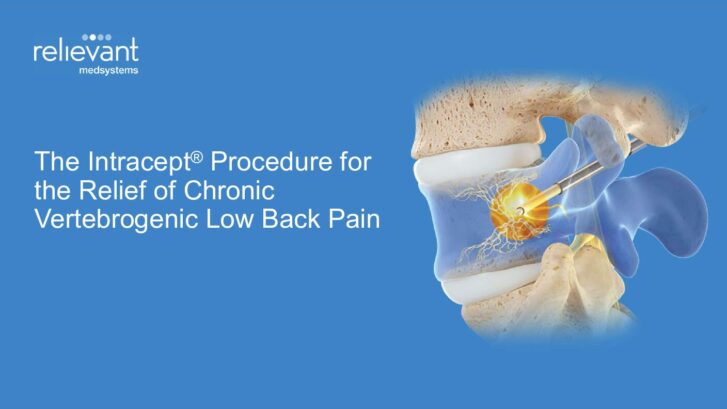 relievant
medsystems

The Intracept® Procedure for the Relief of Chronic Vertebrogenic Low Back Pain